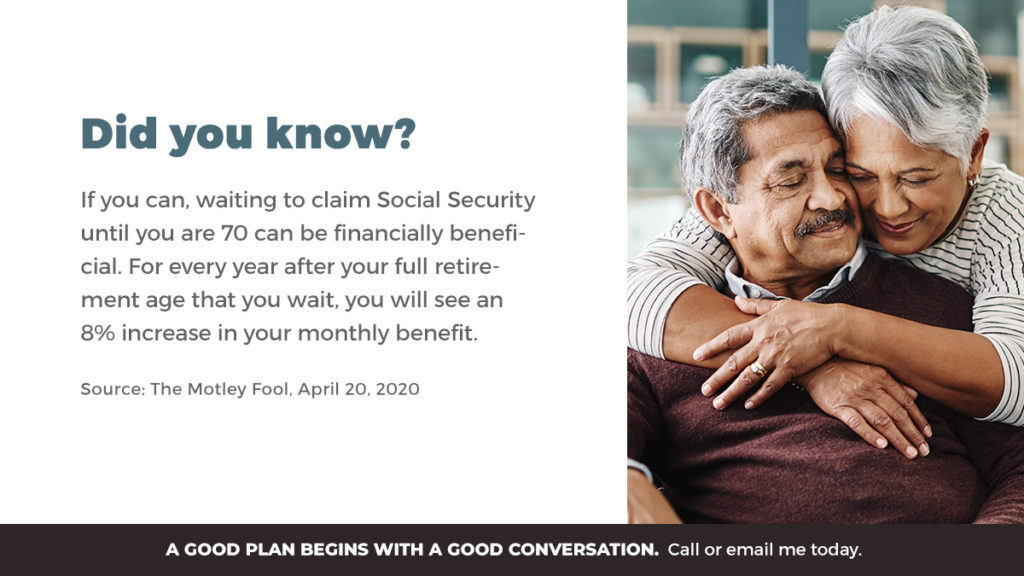 Did you know?

If you can, waiting to claim Social Security until you are 70 can be financially beneficial. For every year after your full retirement age that you wait, you will see an 8% increase in your monthly benefit.

Source: The Motley Fool, April 20, 2020

A GOOD PLAN BEGINS WITH A GOOD CONVERSATION. Call or email me today.